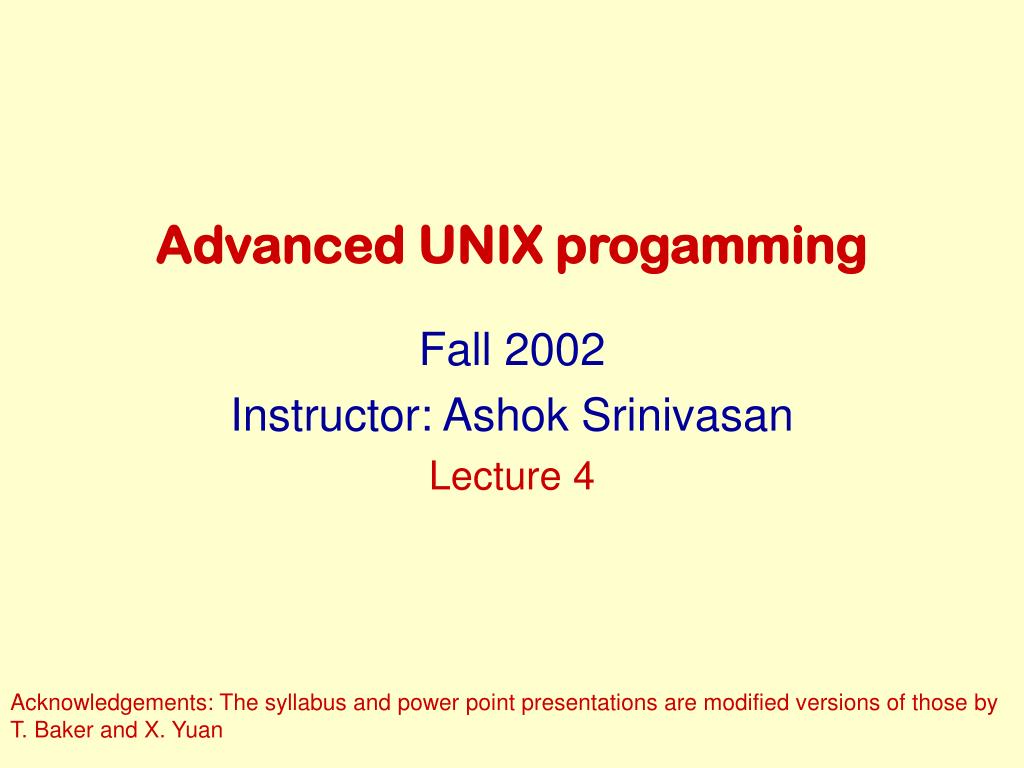 Advanced UNIX progamming

Fall 2002
Instructor: Ashok Srinivasan
Lecture 4

Acknowledgements: The syllabus and power point presentations are modified versions of those by T. Baker and X. Yuan